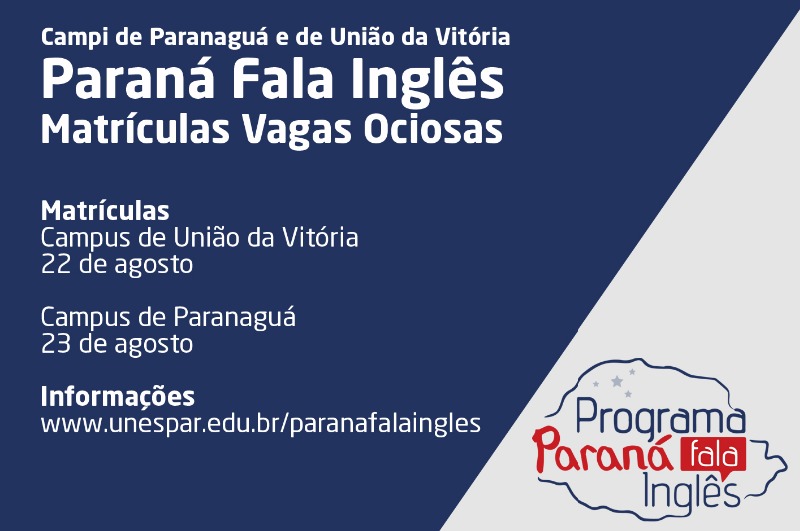 Campi de Paranaguá e de União da Vitória
Paraná Fala Inglês
Matrículas Vagas Ociosas

Matrículas
Campus de União da Vitória
22 de agosto

Campus de Paranaguá
23 de agosto

Informações
www.unespar.edu.br/paranafalaingles

Programa
Paraná fala
Inglês